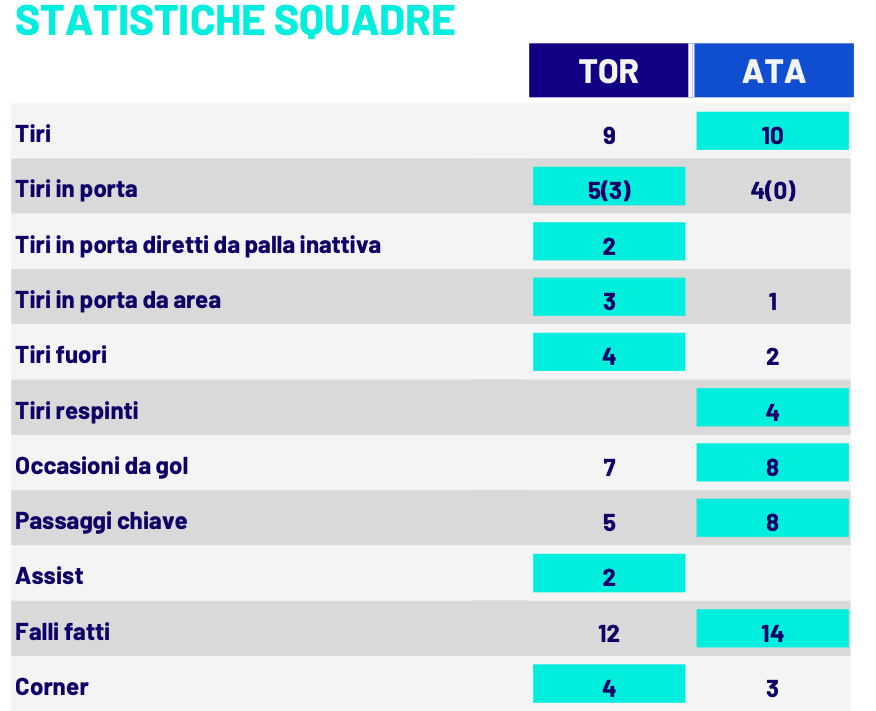 STATISTICHE SQUADRE

| | TOR | ATA |
|---|---|---|
| Tiri | 9 | 10 |
| Tiri in porta | 5(3) | 4(0) |
| Tiri in porta diretti da palla inattiva | 2 | |
| Tiri in porta da area | 3 | 1 |
| Tiri fuori | 4 | 2 |
| Tiri respinti | | 4 |
| Occasioni da gol | 7 | 8 |
| Passaggi chiave | 5 | 8 |
| Assist | 2 | |
| Falli fatti | 12 | 14 |
| Corner | 4 | 3 |